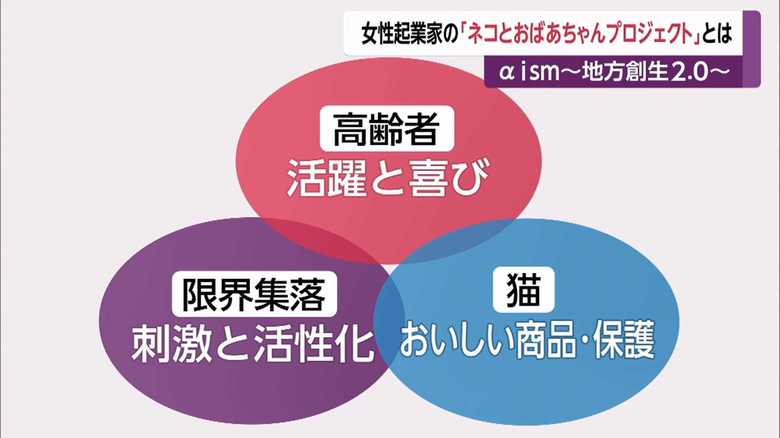 女性起業家の「ネコとおばあちゃんプロジェクト」とは

αism～地方創生2.0～

高齢者
活躍と喜び

限界集落
刺激と活性化

猫
おいしい商品・保護